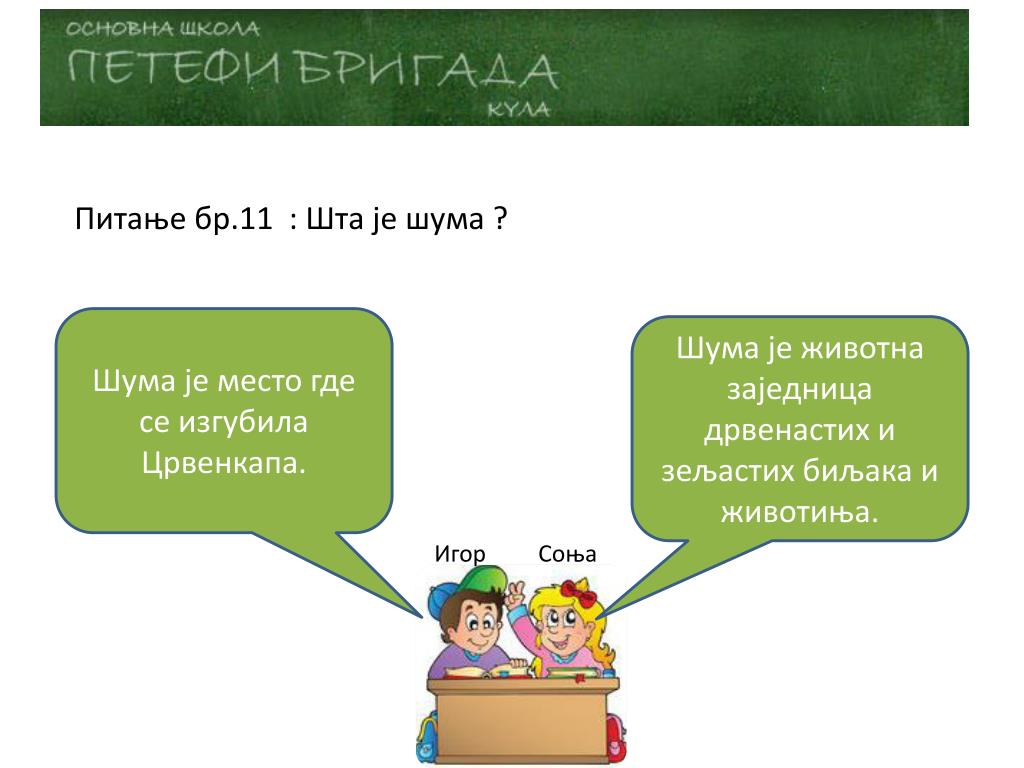 ОСНОВНА ШКОЛА
ПЕТЕФИ БРИГАДА
КУЛА

Питање бр.11 : Шта је шума ?

Шума је место где се изгубила Црвенкапа.

Шума је животна заједница дрвенастих и зељастих биљака и животиња.

Игор

Соња